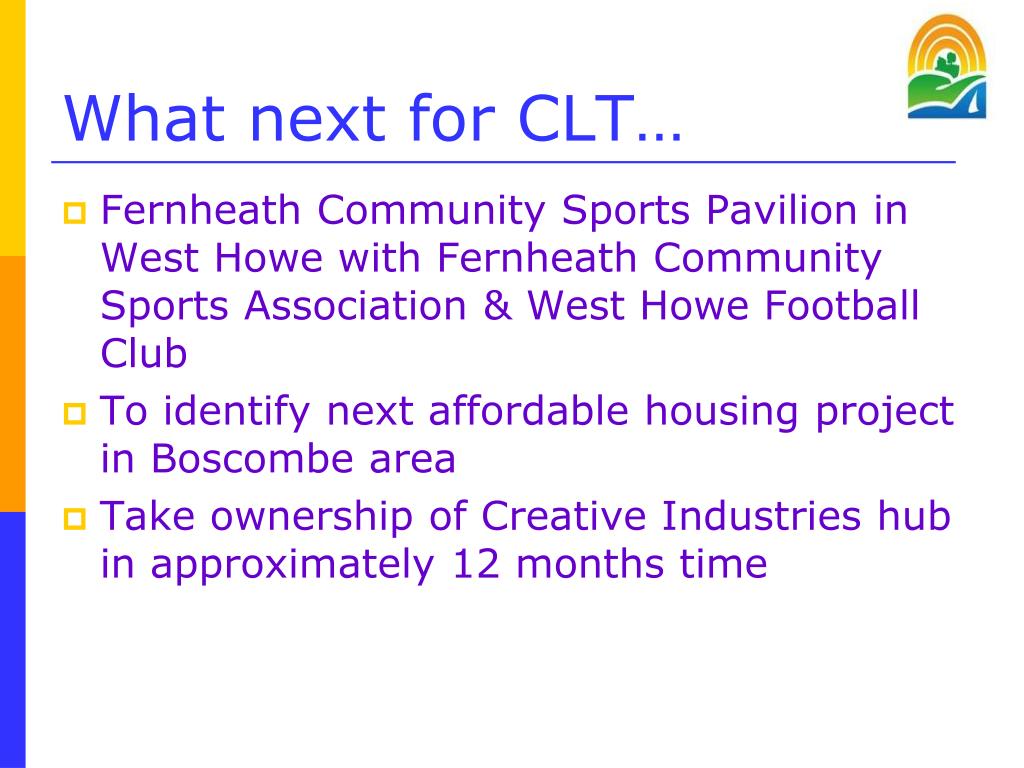 What next for CLT…

Fernheath Community Sports Pavilion in West Howe with Fernheath Community Sports Association & West Howe Football Club

To identify next affordable housing project in Boscombe area

Take ownership of Creative Industries hub in approximately 12 months time